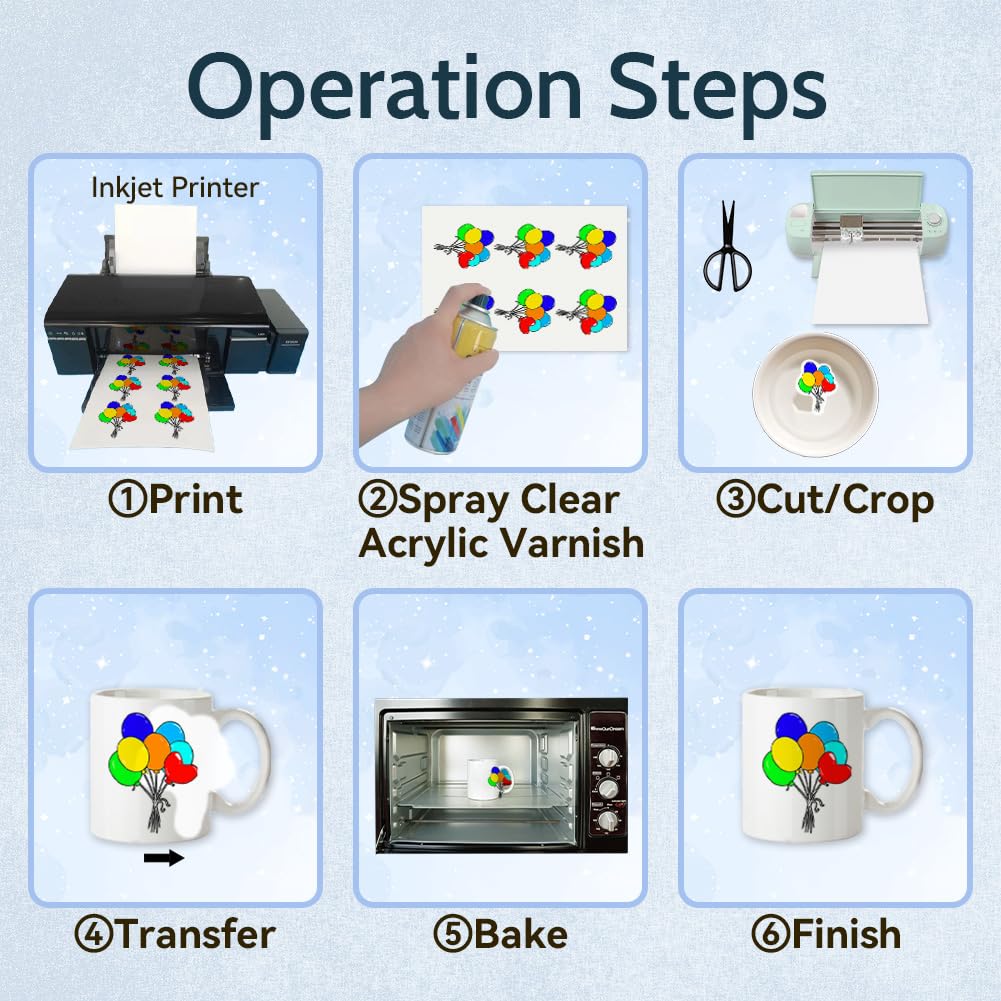 Operation Steps

Inkjet Printer

①Print

②Spray Clear Acrylic Varnish

③Cut/Crop

④Transfer

⑤Bake

⑥Finish